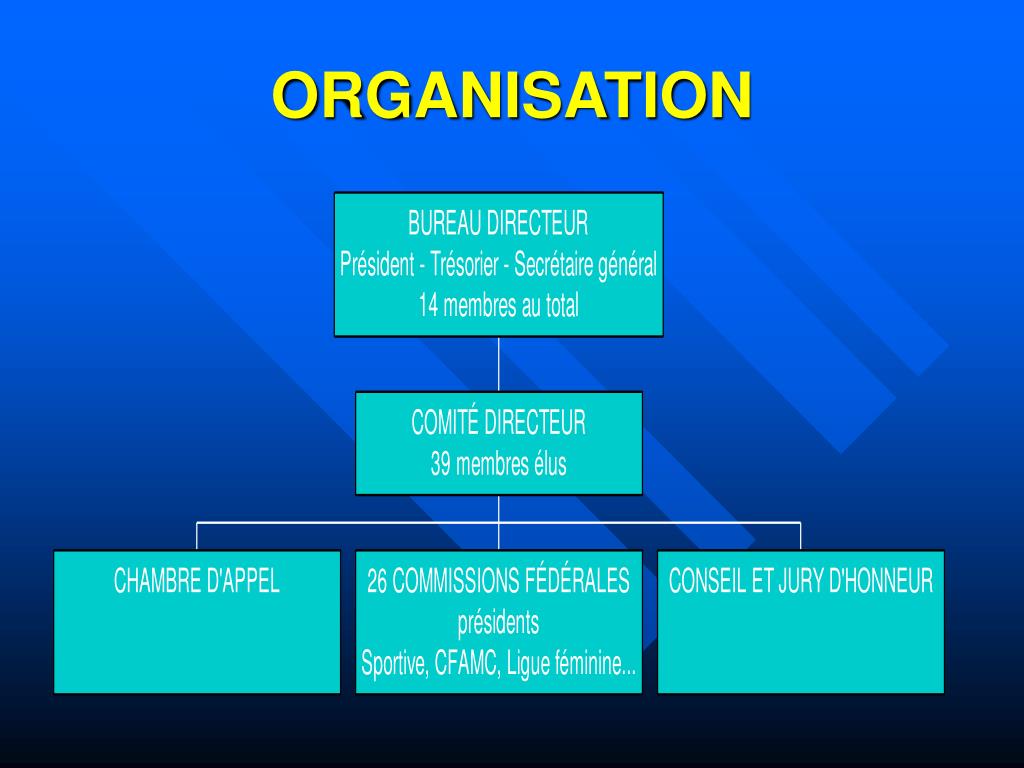 ORGANISATION

BUREAU DIRECTEUR
Président - Trésorier - Secrétaire général
14 membres au total

COMITÉ DIRECTEUR
39 membres élus

CHAMBRE D'APPEL

26 COMMISSIONS FÉDÉRALES
présidents
Sportive, CFAMC, Ligue féminine...

CONSEIL ET JURY D'HONNEUR